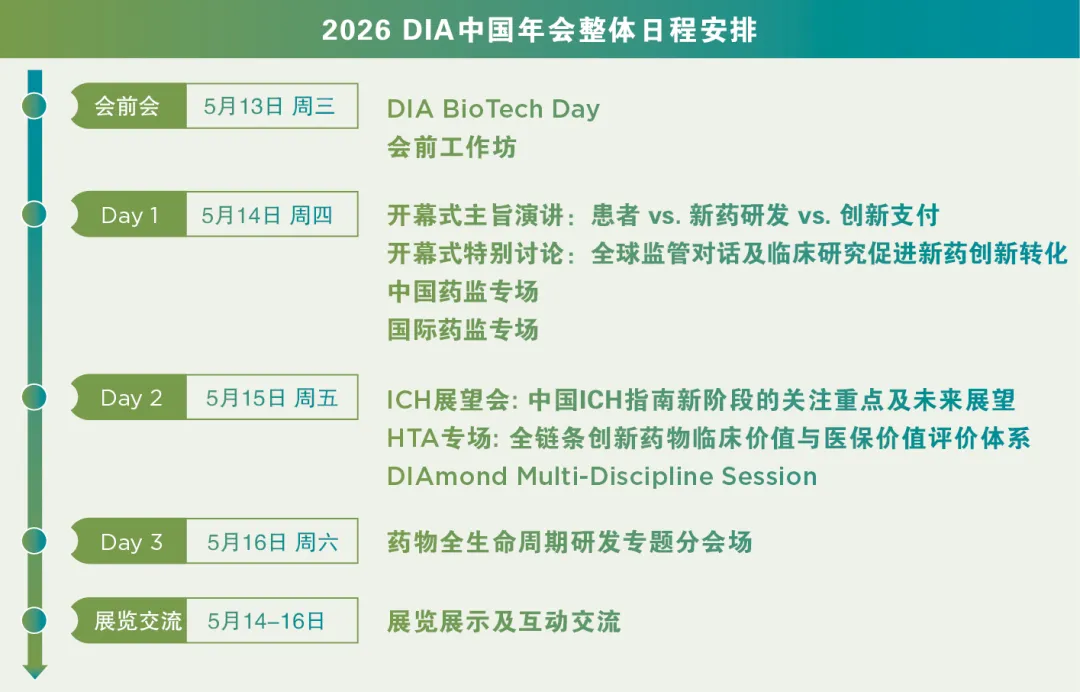 2026 DIA中国年会整体日程安排

会前会 5月13日 周三
DIA BioTech Day
会前工作坊

Day 1 5月14日 周四
开幕式主旨演讲：患者 vs. 新药研发 vs. 创新支付
开幕式特别讨论：全球监管对话及临床研究促进新药创新转化
中国药监专场
国际药监专场

Day 2 5月15日 周五
ICH展望会: 中国ICH指南新阶段的关注重点及未来展望
HTA专场: 全链条创新药物临床价值与医保价值评价体系
DIAmond Multi-Discipline Session

Day 3 5月16日 周六
药物全生命周期研发专题分会场

展览交流 5月14–16日
展览展示及互动交流